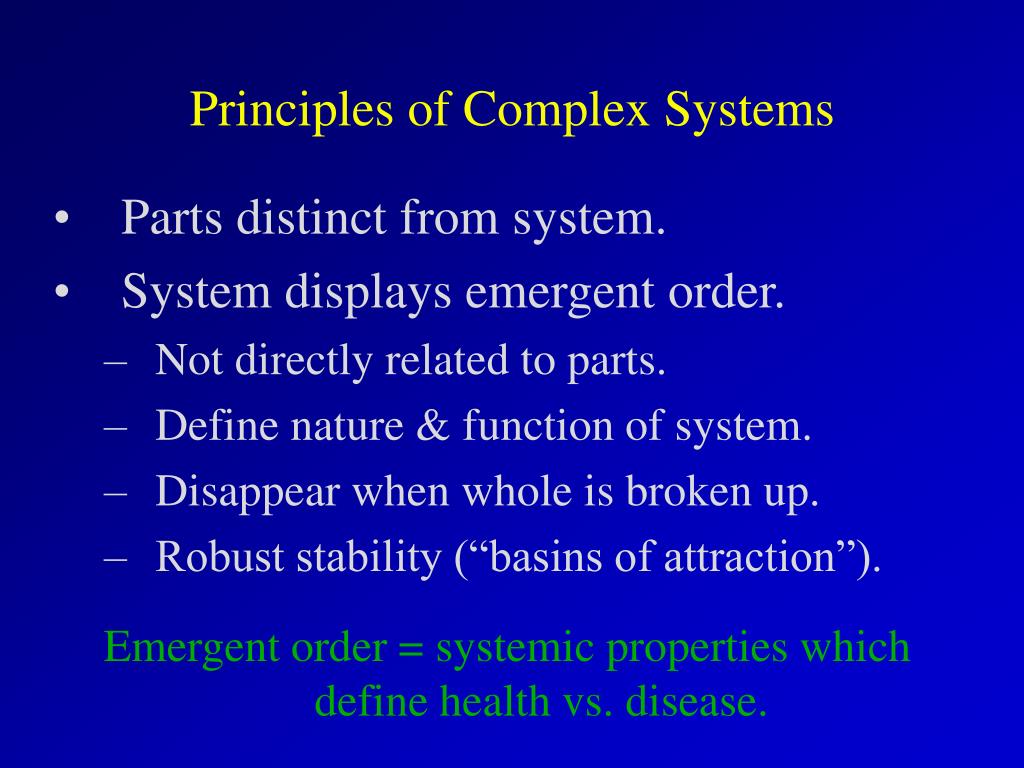 Principles of Complex Systems

• Parts distinct from system.
• System displays emergent order.
– Not directly related to parts.
– Define nature & function of system.
– Disappear when whole is broken up.
– Robust stability (“basins of attraction”).

Emergent order = systemic properties which define health vs. disease.